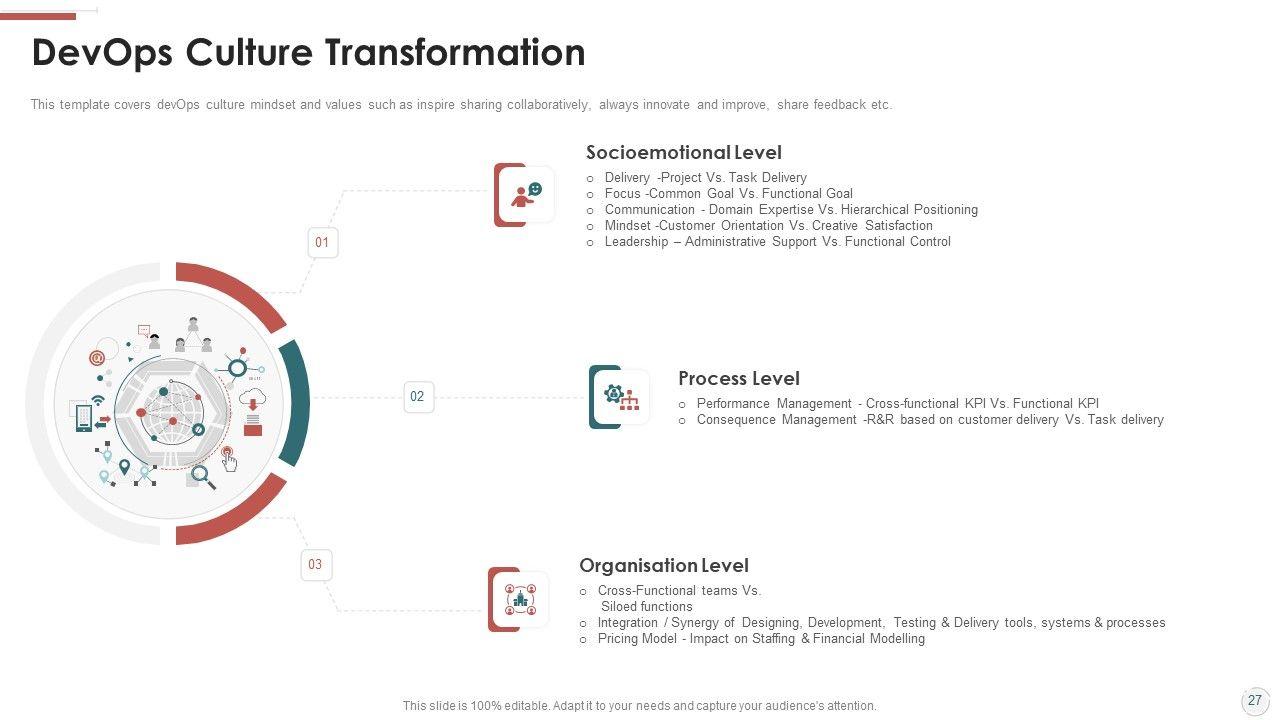 DevOps Culture Transformation

This template covers devOps culture mindset and values such as inspire sharing collaboratively, always innovate and improve, share feedback etc.

01

Socioemotional Level
o Delivery -Project Vs. Task Delivery
o Focus -Common Goal Vs. Functional Goal
o Communication - Domain Expertise Vs. Hierarchical Positioning
o Mindset -Customer Orientation Vs. Creative Satisfaction
o Leadership – Administrative Support Vs. Functional Control

02

Process Level
o Performance Management - Cross-functional KPI Vs. Functional KPI
o Consequence Management -R&R based on customer delivery Vs. Task delivery

03

Organisation Level
o Cross-Functional teams Vs. Siloed functions
o Integration / Synergy of Designing, Development, Testing & Delivery tools, systems & processes
o Pricing Model - Impact on Staffing & Financial Modelling

This slide is 100% editable. Adapt it to your needs and capture your audience's attention.

27